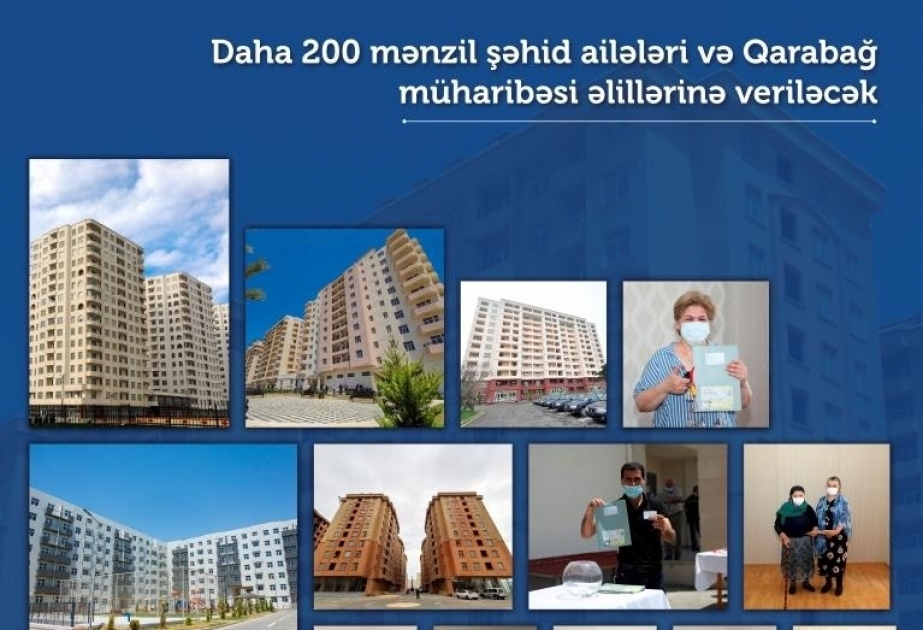 Daha 200 mənzil şəhid ailələri və Qarabağ müharibəsi əlillərinə veriləcək